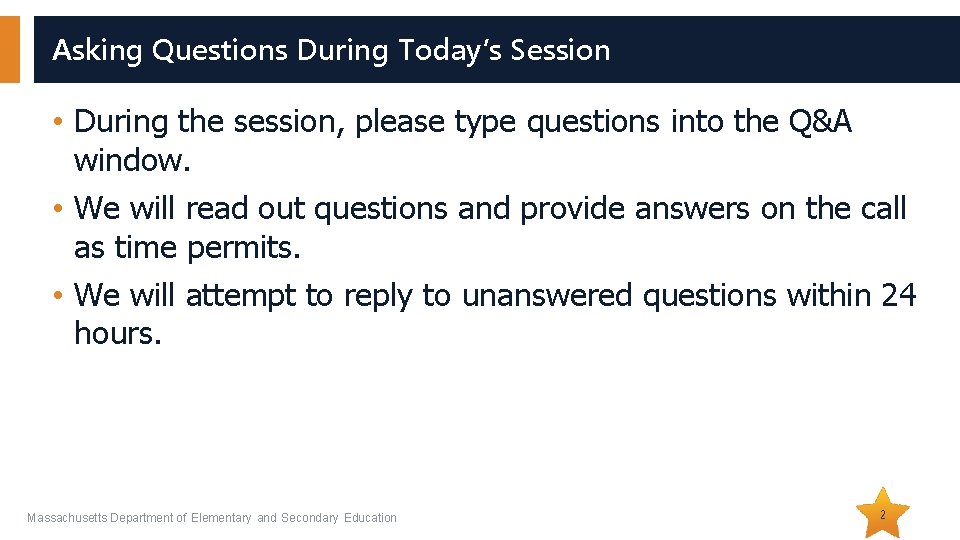 Asking Questions During Today's Session

• During the session, please type questions into the Q&A window.

• We will read out questions and provide answers on the call as time permits.

• We will attempt to reply to unanswered questions within 24 hours.

Massachusetts Department of Elementary and Secondary Education

2